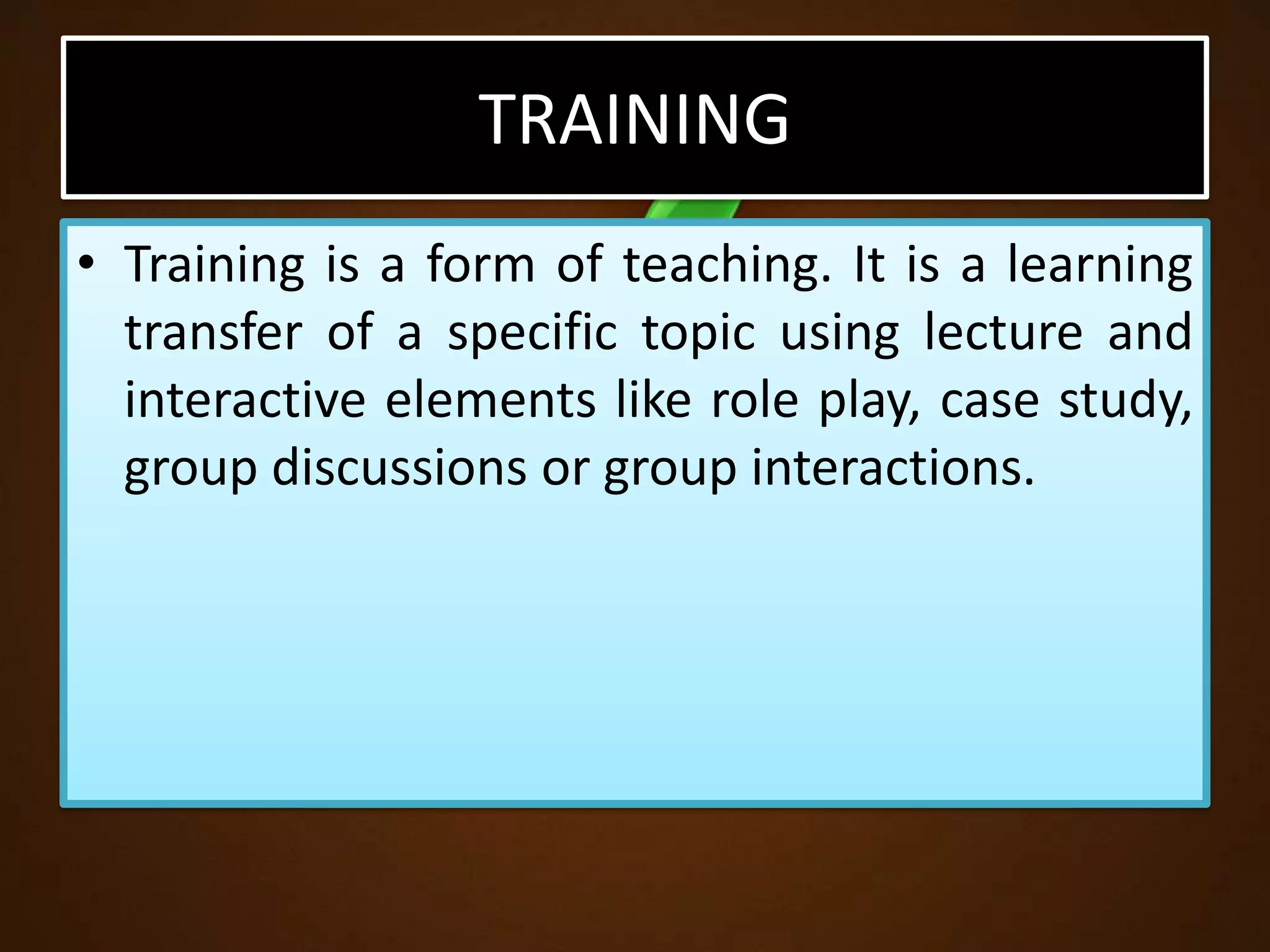 TRAINING

• Training is a form of teaching. It is a learning transfer of a specific topic using lecture and interactive elements like role play, case study, group discussions or group interactions.